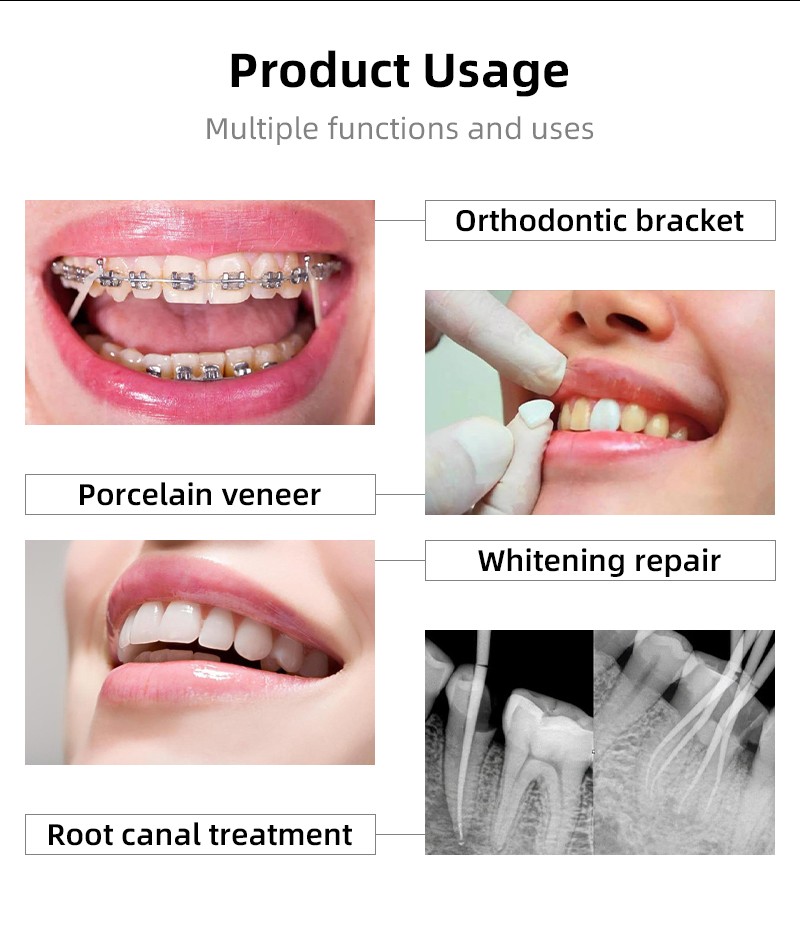 Product Usage

Multiple functions and uses

Orthodontic bracket

Porcelain veneer

Whitening repair

Root canal treatment